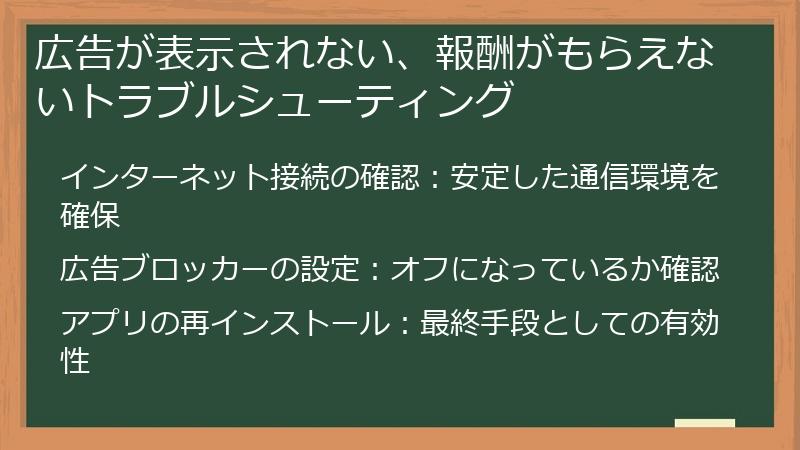 広告が表示されない、報酬がもらえないトラブルシューティング

インターネット接続の確認：安定した通信環境を確保

広告ブロッカーの設定：オフになっているか確認

アプリの再インストール：最終手段としての有効性